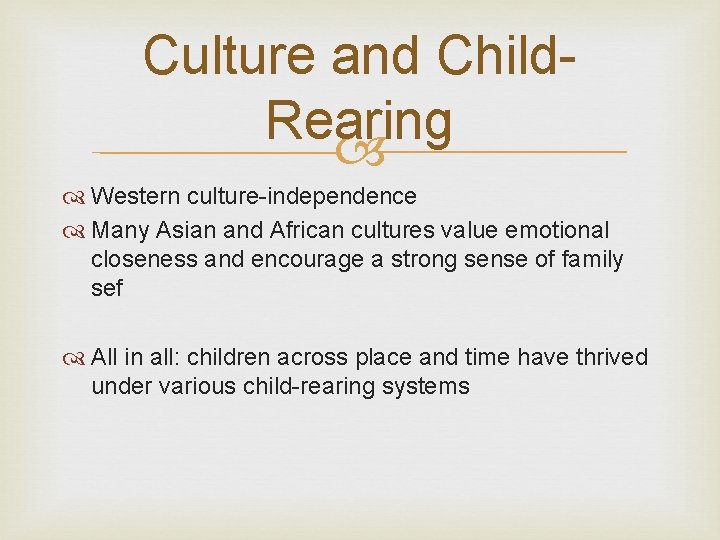 Culture and Child-Rearing

Western culture-independence

Many Asian and African cultures value emotional closeness and encourage a strong sense of family sef

All in all: children across place and time have thrived under various child-rearing systems